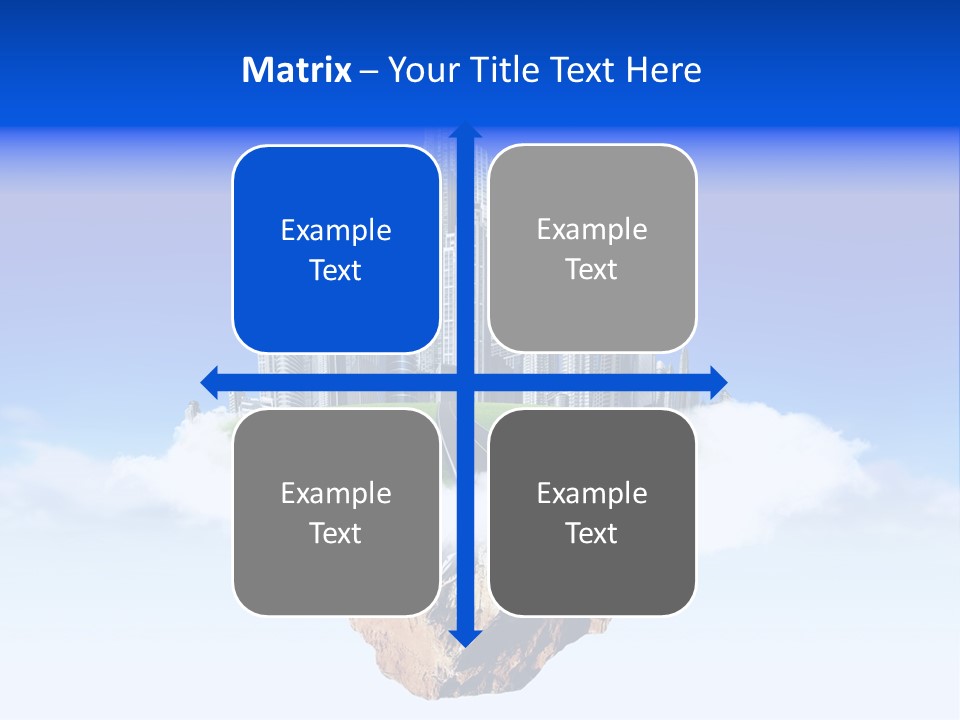 Matrix – Your Title Text Here

Example Text

Example Text

Example Text

Example Text